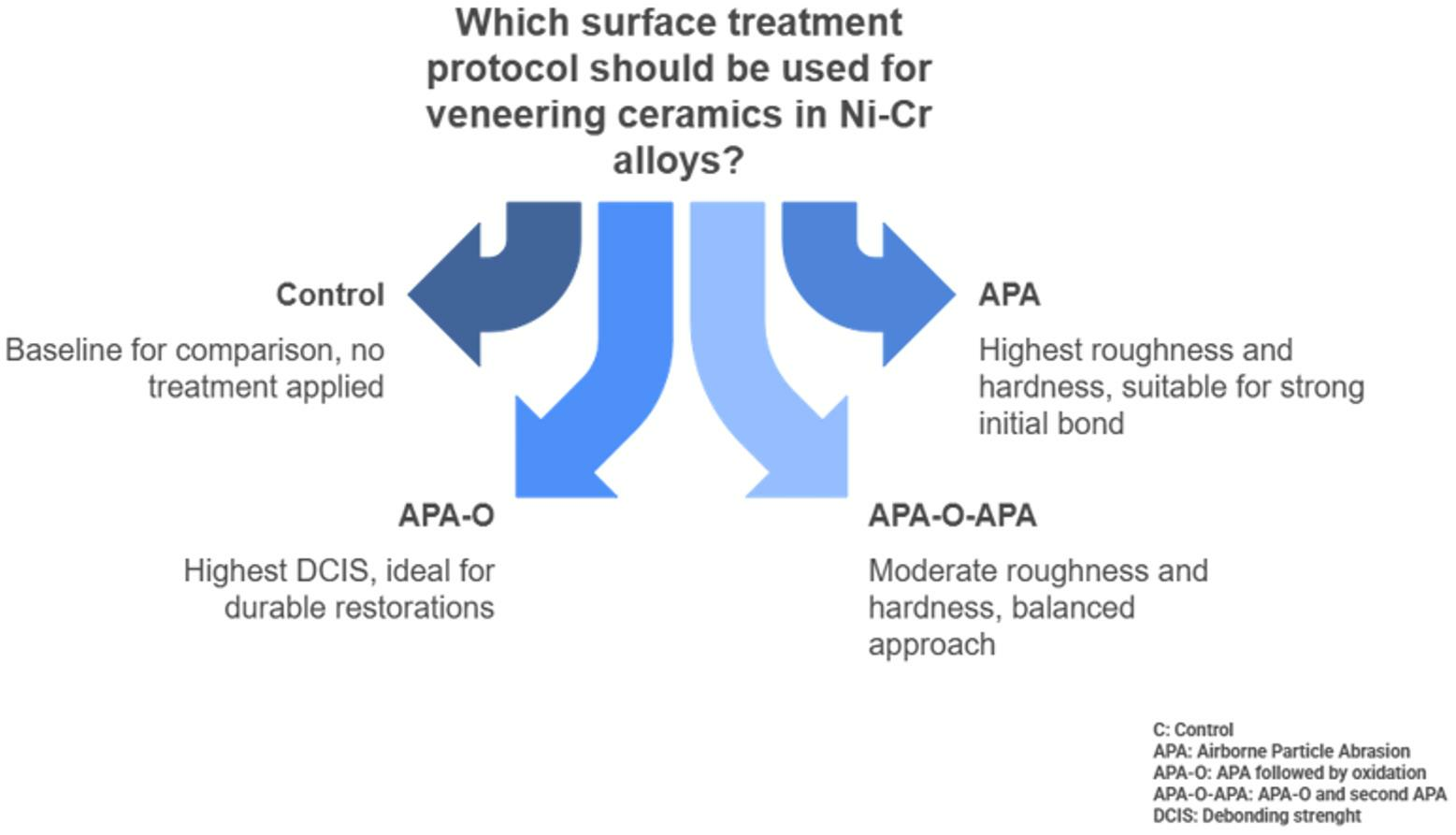 Which surface treatment protocol should be used for veneering ceramics in Ni-Cr alloys?

Control

Baseline for comparison, no treatment applied

APA

Highest roughness and hardness, suitable for strong initial bond

APA-O

Highest DCIS, ideal for durable restorations

APA-O-APA

Moderate roughness and hardness, balanced approach

C: Control
APA: Airborne Particle Abrasion
APA-O: APA followed by oxidation
APA-O-APA: APA-O and second APA
DCIS: Debonding strenght